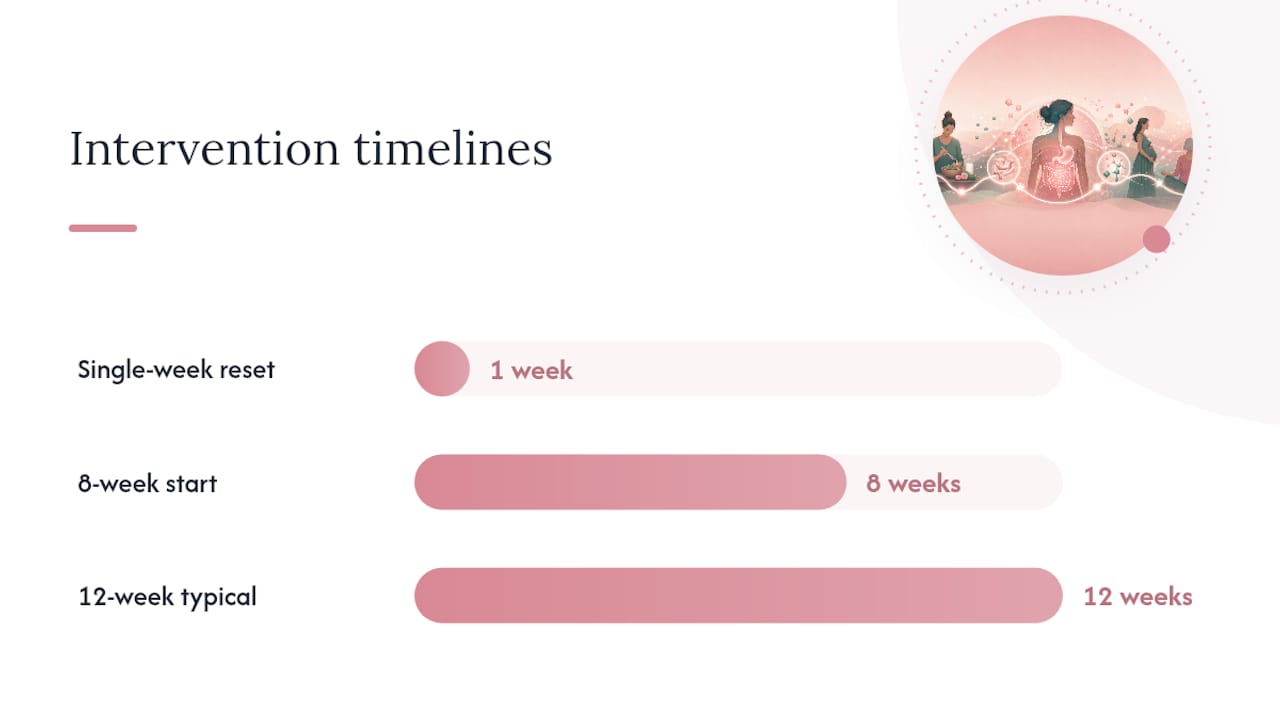 Intervention timelines

Single-week reset
1 week

8-week start
8 weeks

12-week typical
12 weeks